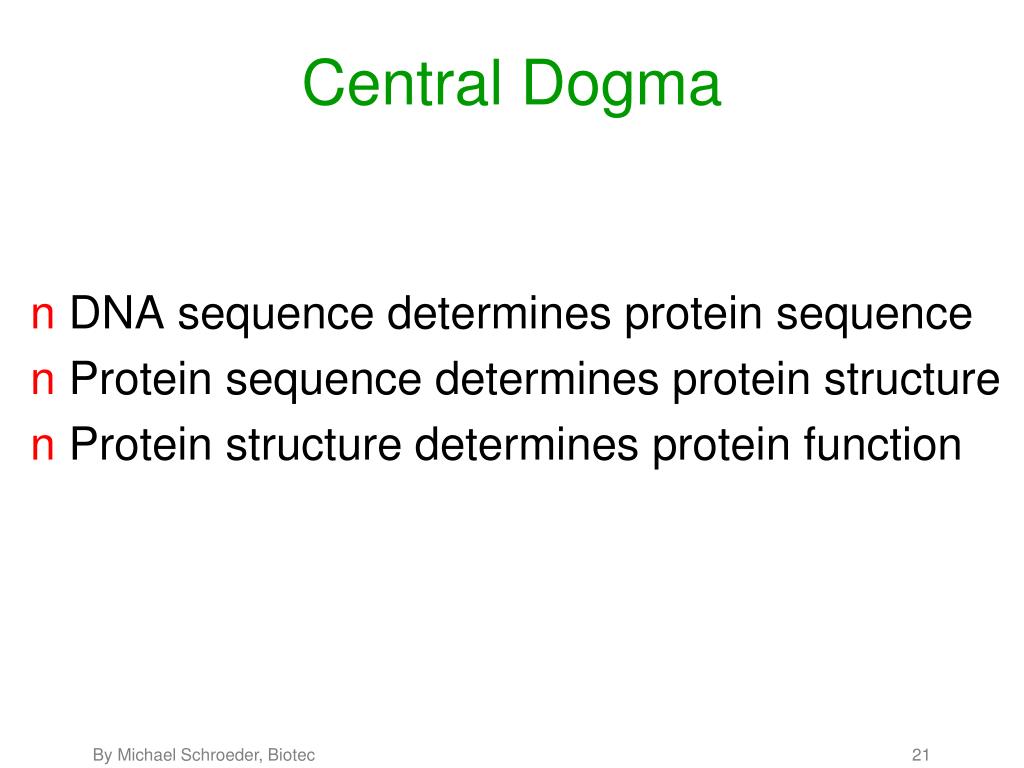 Central Dogma

n DNA sequence determines protein sequence
n Protein sequence determines protein structure
n Protein structure determines protein function

By Michael Schroeder, Biotec

21